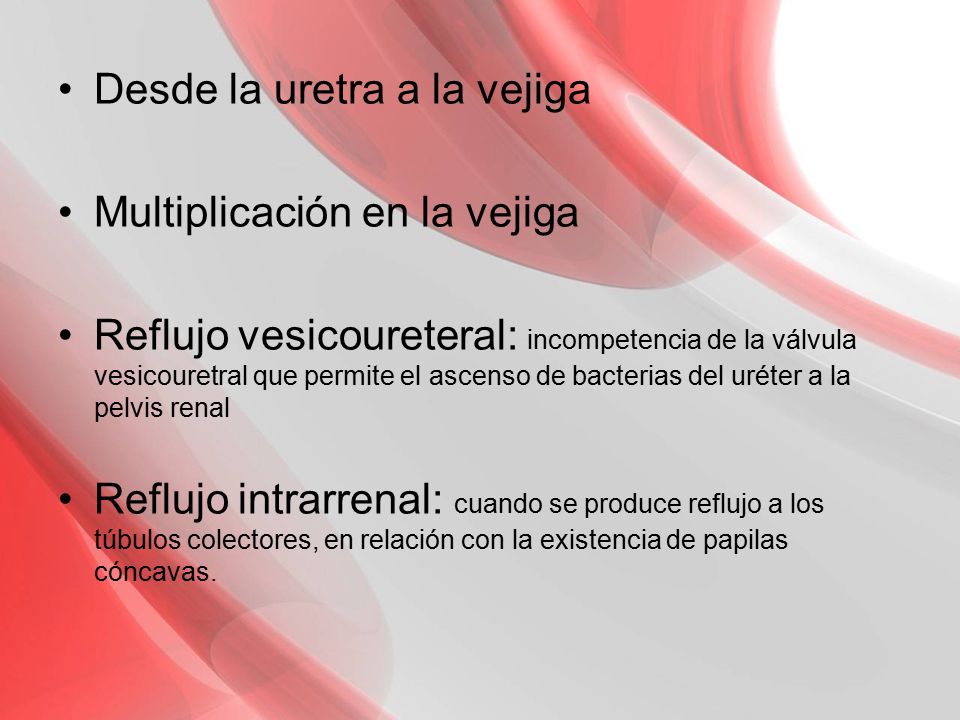 • Desde la uretra a la vejiga

• Multiplicación en la vejiga

• Reflujo vesicoureteral: incompetencia de la válvula vesicouretral que permite el ascenso de bacterias del uréter a la pelvis renal

• Reflujo intrarrenal: cuando se produce reflujo a los túbulos colectores, en relación con la existencia de papilas cóncavas.